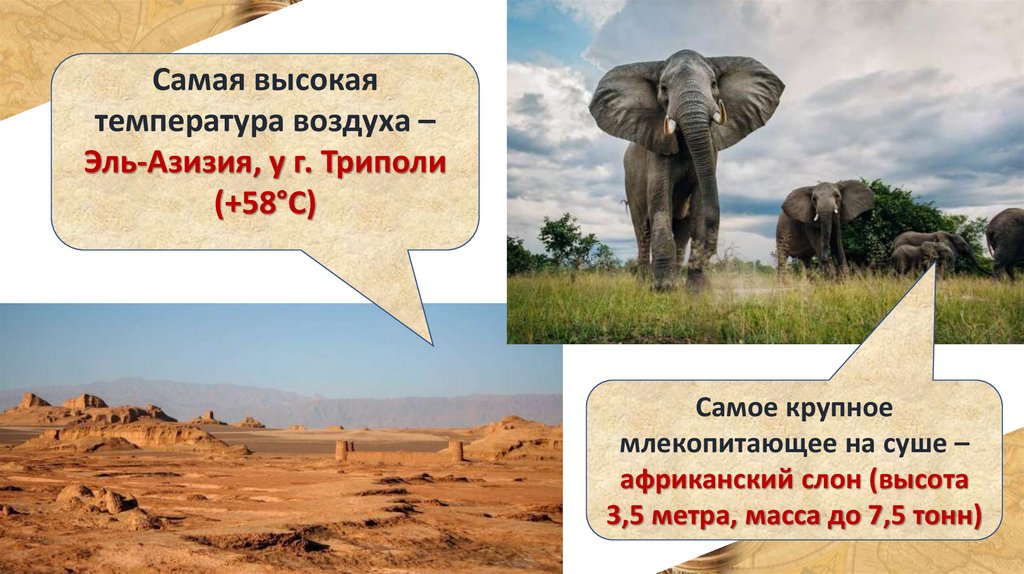 Самая высокая температура воздуха – Эль-Азизия, у г. Триполи (+58°С)

Самое крупное млекопитающее на суше – африканский слон (высота 3,5 метра, масса до 7,5 тонн)